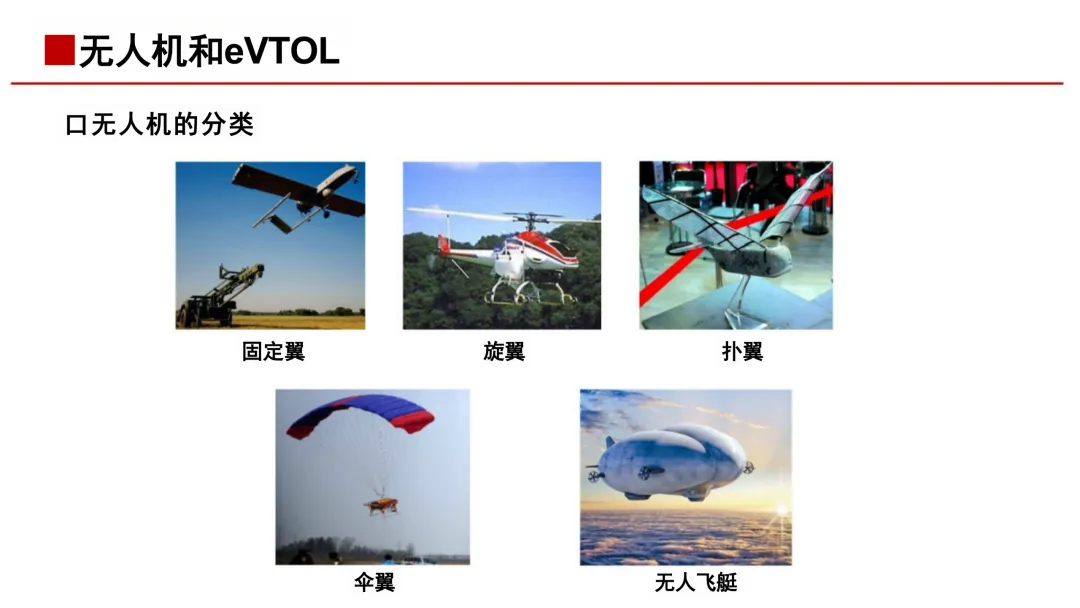 无人机和eVTOL

口无人机的分类

固定翼

旋翼

扑翼

伞翼

无人飞艇